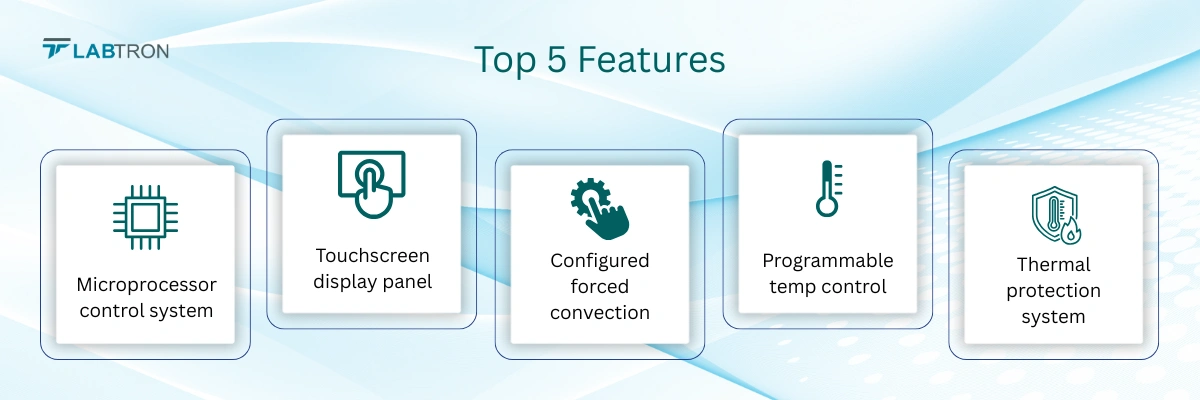 LABTRON

Top 5 Features

Microprocessor control system

Touchscreen display panel

Configured forced convection

Programmable temp control

Thermal protection system